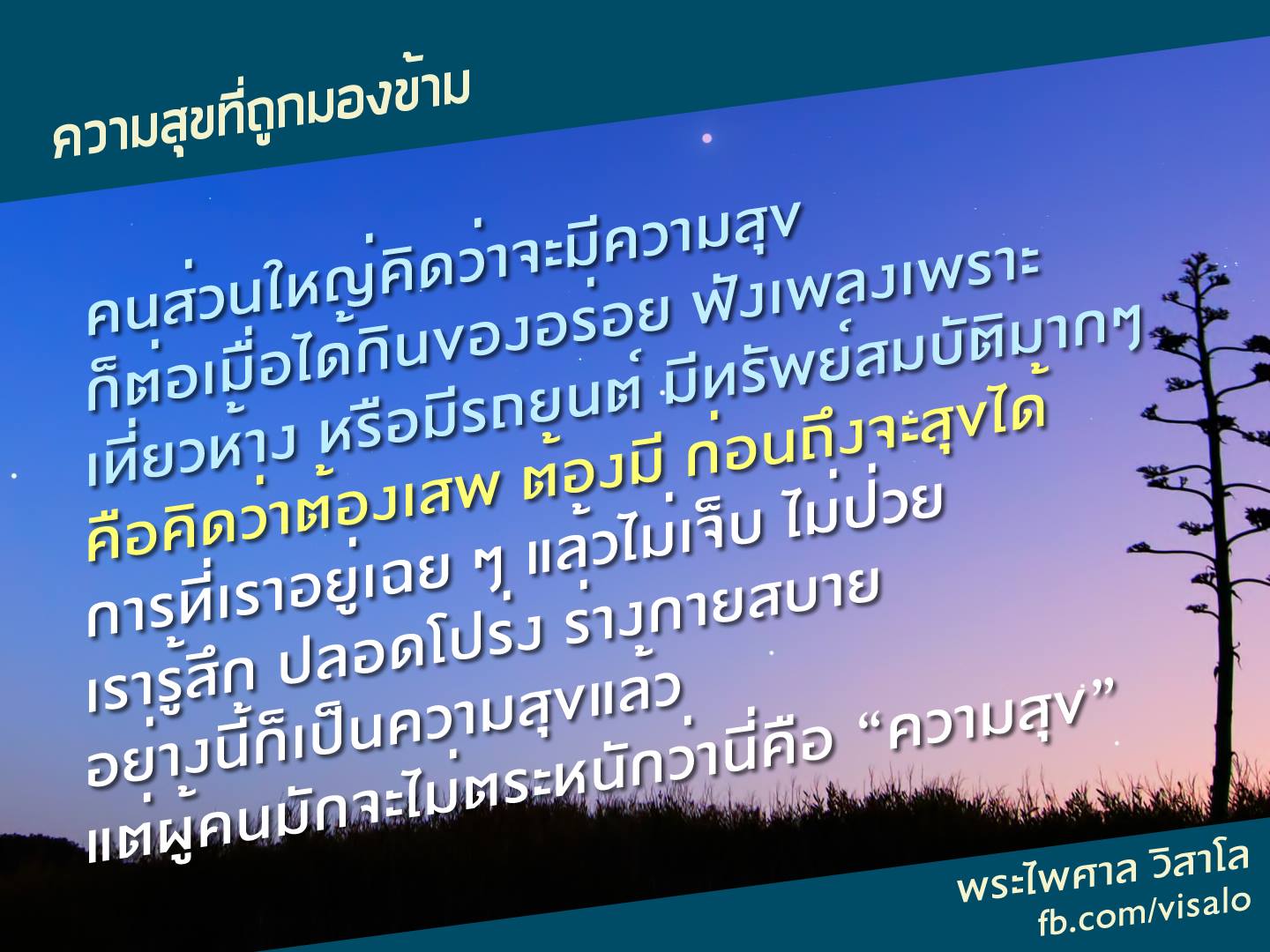 ความสุขที่ถูกมองข้าม

คนส่วนใหญ่คิดว่าจะมีความสุข
ก็ต่อเมื่อได้กินของอร่อย ฟังเพลงเพราะ
เที่ยวห้าง หรือมีรถยนต์ มีทรัพย์สมบัติมากๆ
คือคิดว่าต้องเสพ ต้องมี ก่อนถึงจะสุขได้
การที่เราอยู่เฉย ๆ แล้วไม่เจ็บ ไม่ป่วย
เรารู้สึก ปลอดโปร่ง ร่างกายสบาย
อย่างนี้ก็เป็นความสุขแล้ว
แต่ผู้คนมักจะไม่ตระหนักว่านี่คือ “ความสุข”

พระไพศาล วิสาโล
fb.com/visalo